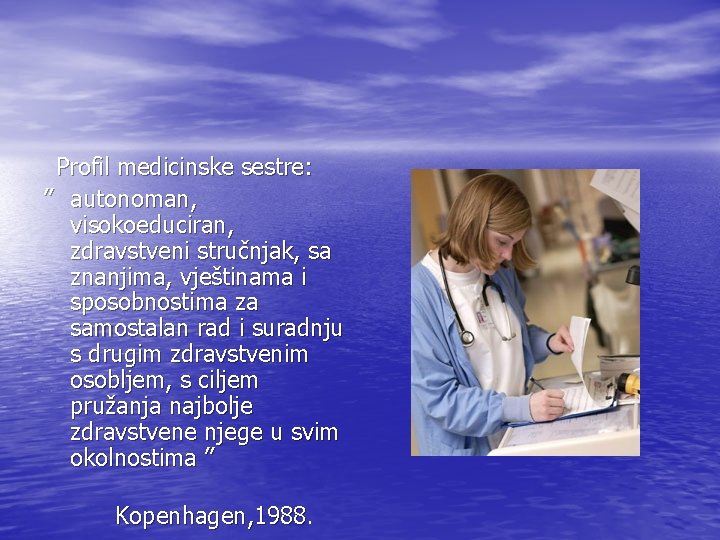 Profil medicinske sestre:

” autonoman, visokoeduciran, zdravstveni stručnjak, sa znanjima, vještinama i sposobnostima za samostalan rad i suradnju s drugim zdravstvenim osobljem, s ciljem pružanja najbolje zdravstvene njege u svim okolnostima ”

Kopenhagen,1988.